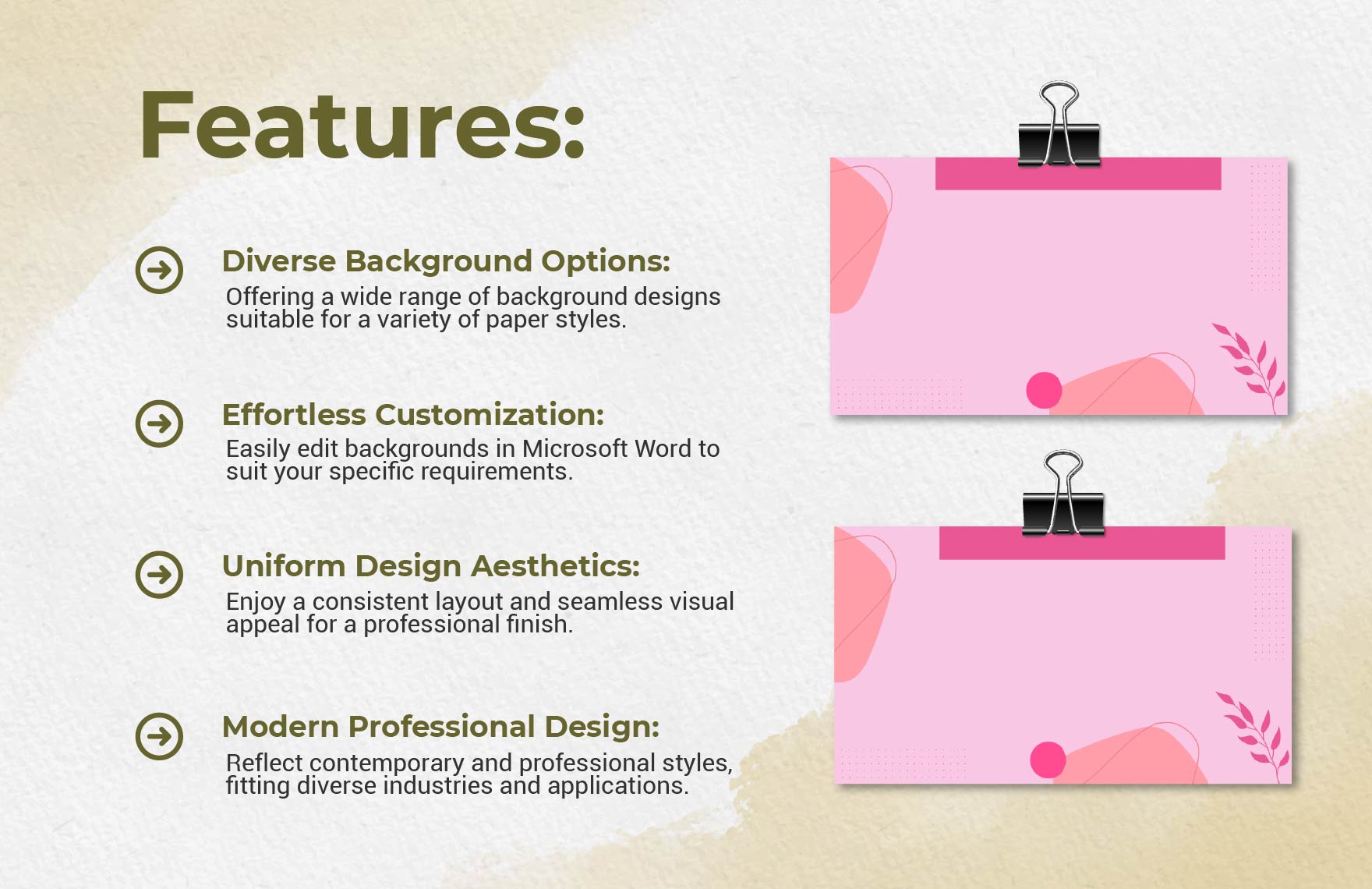 Features:

Diverse Background Options:
Offering a wide range of background designs suitable for a variety of paper styles.

Effortless Customization:
Easily edit backgrounds in Microsoft Word to suit your specific requirements.

Uniform Design Aesthetics:
Enjoy a consistent layout and seamless visual appeal for a professional finish.

Modern Professional Design:
Reflect contemporary and professional styles, fitting diverse industries and applications.